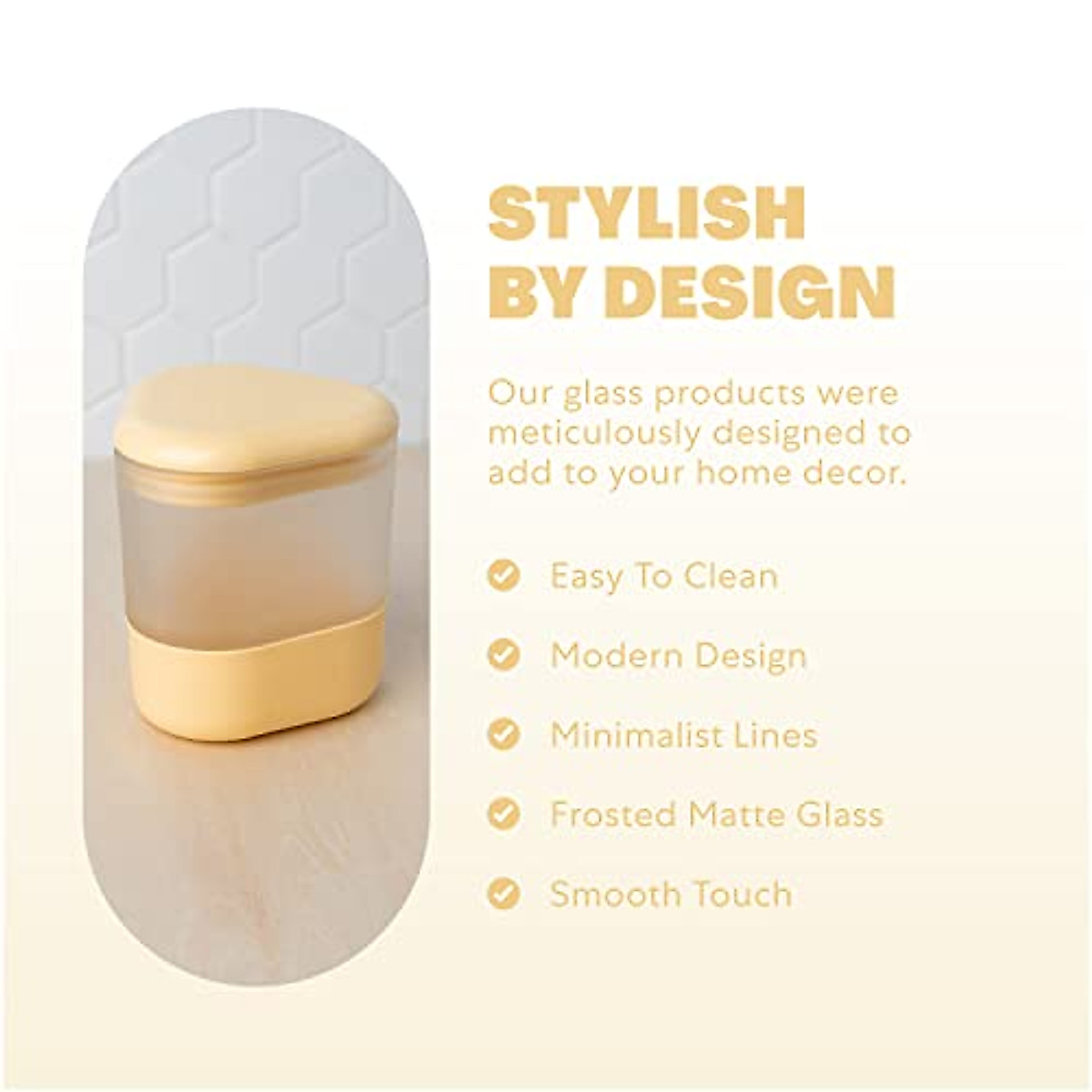 STYLISH BY DESIGN

Our glass products were meticulously designed to add to your home decor.

Easy To Clean

Modern Design

Minimalist Lines

Frosted Matte Glass

Smooth Touch